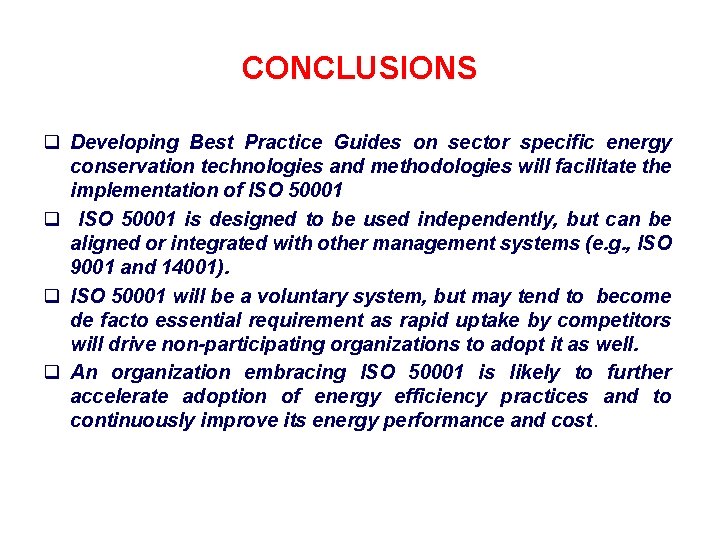 CONCLUSIONS

❑ Developing Best Practice Guides on sector specific energy conservation technologies and methodologies will facilitate the implementation of ISO 50001

❑ ISO 50001 is designed to be used independently, but can be aligned or integrated with other management systems (e.g., ISO 9001 and 14001).

❑ ISO 50001 will be a voluntary system, but may tend to become de facto essential requirement as rapid uptake by competitors will drive non-participating organizations to adopt it as well.

❑ An organization embracing ISO 50001 is likely to further accelerate adoption of energy efficiency practices and to continuously improve its energy performance and cost.